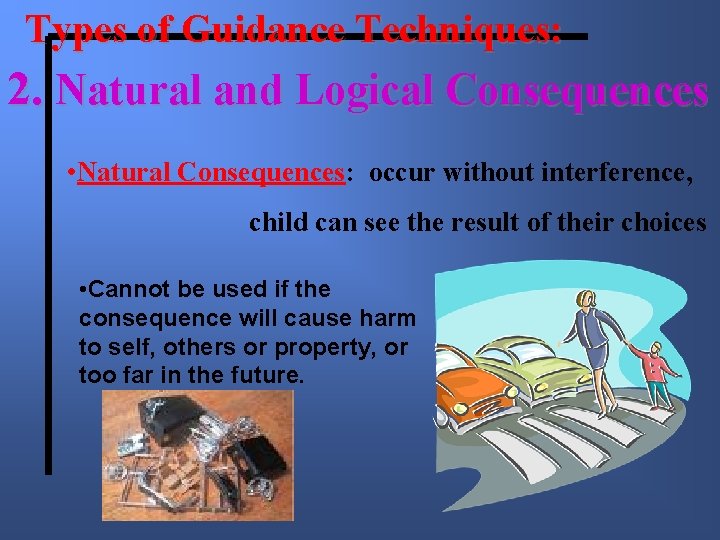 Types of Guidance Techniques:

2. Natural and Logical Consequences

•Natural Consequences: occur without interference, child can see the result of their choices

•Cannot be used if the consequence will cause harm to self, others or property, or too far in the future.